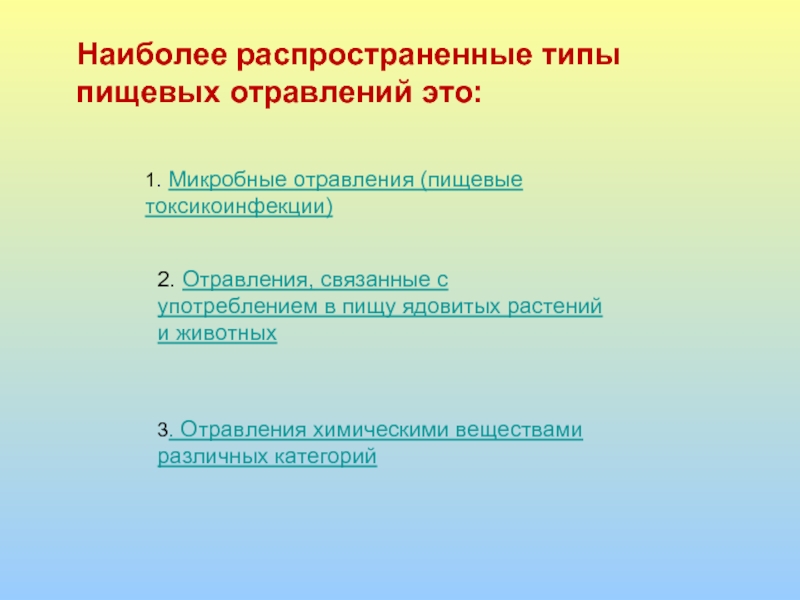 Наиболее распространенные типы пищевых отравлений это:

1. Микробные отравления (пищевые токсикоинфекции)

2. Отравления, связанные с употреблением в пищу ядовитых растений и животных

3. Отравления химическими веществами различных категорий